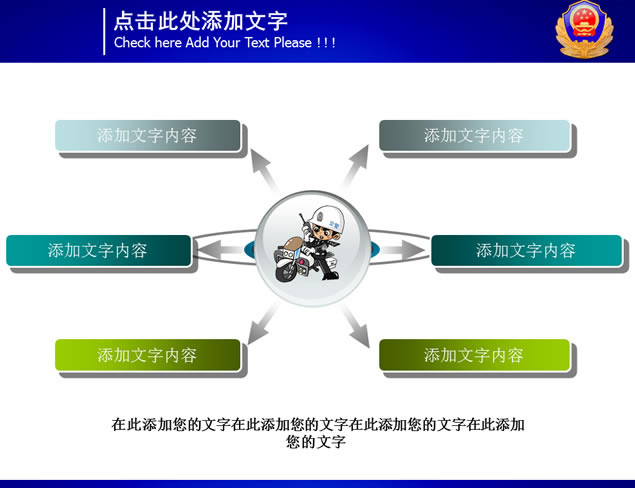 点击此处添加文字
Check here Add Your Text Please !!!

添加文字内容

添加文字内容

添加文字内容

添加文字内容

添加文字内容

添加文字内容

在此添加您的文字在此添加您的文字在此添加您的文字在此添加您的文字